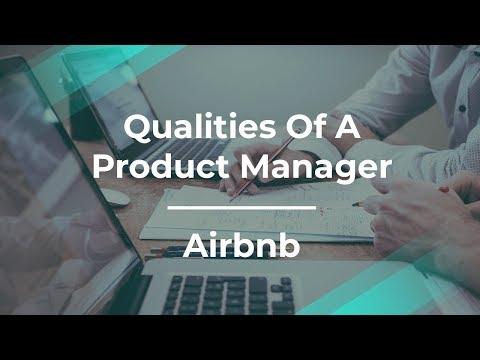 Qualities Of A Product Manager

Airbnb